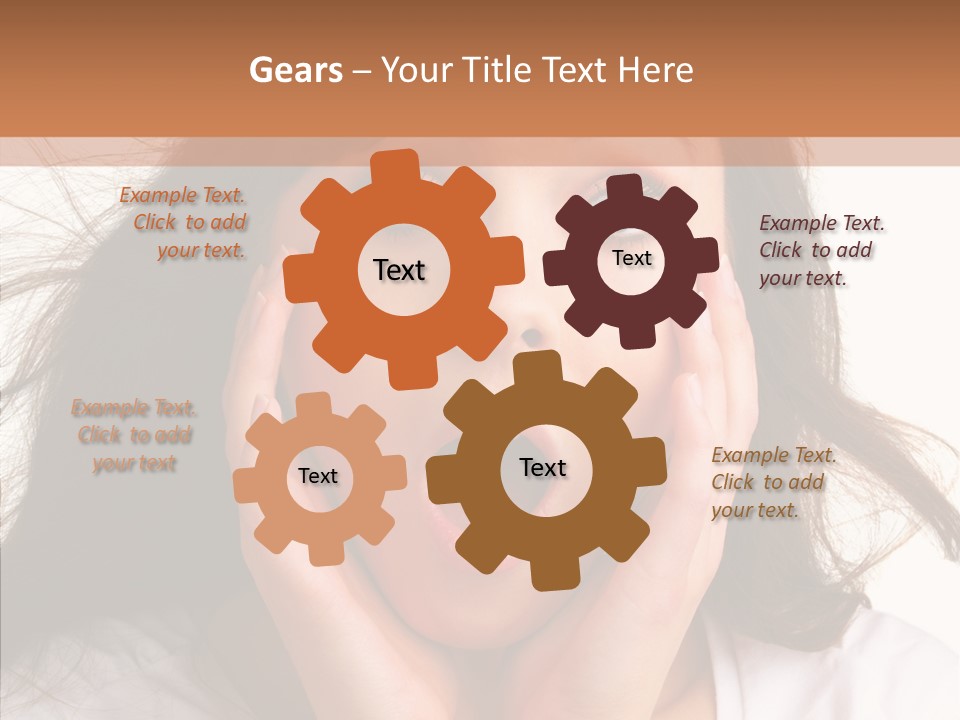 Gears – Your Title Text Here

Example Text. Click to add your text.

Text

Text

Example Text. Click to add your text.

Example Text. Click to add your text

Text

Text

Example Text. Click to add your text.